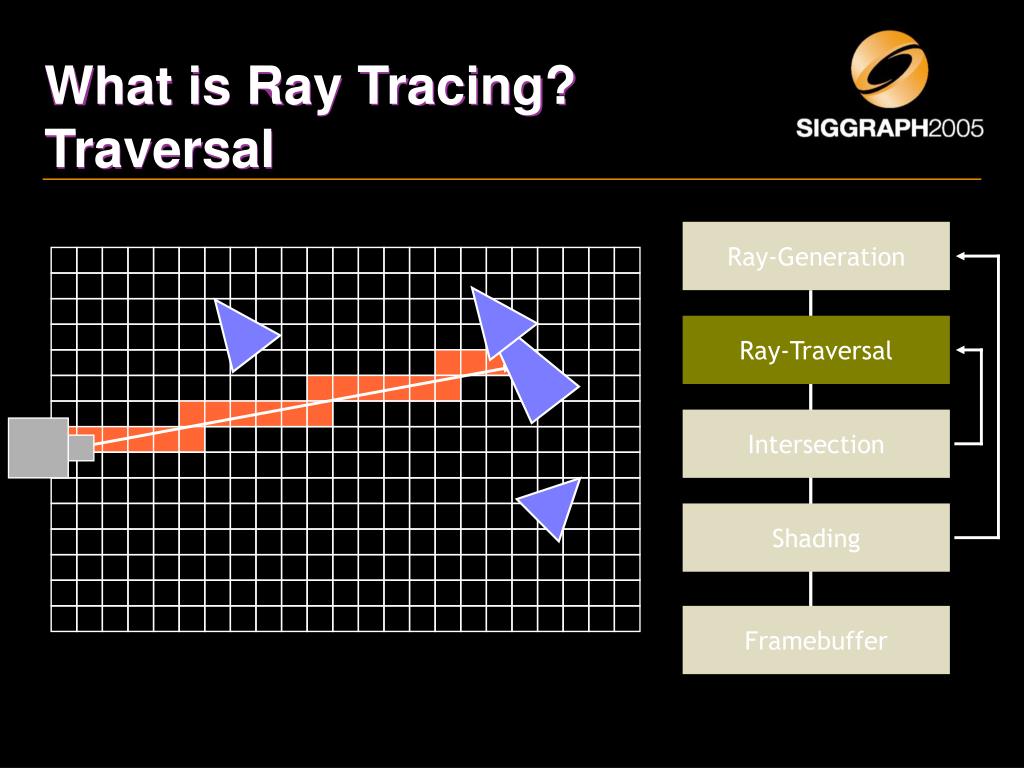 What is Ray Tracing?
Traversal

SIGGRAPH2005

Ray-Generation

Ray-Traversal

Intersection

Shading

Framebuffer